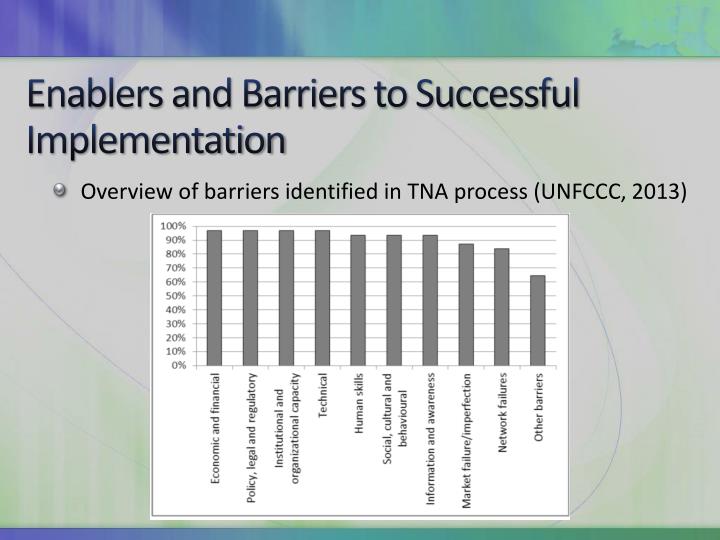 Enablers and Barriers to Successful Implementation

Overview of barriers identified in TNA process (UNFCCC, 2013)

100%
90%
80%
70%
60%
50%
40%
30%
20%
10%
0%

Economic and financial
Policy, legal and regulatory
Institutional and organizational capacity
Technical
Human skills
Social, cultural and behavioural
Information and awareness
Market failure/imperfection
Network failures
Other barriers